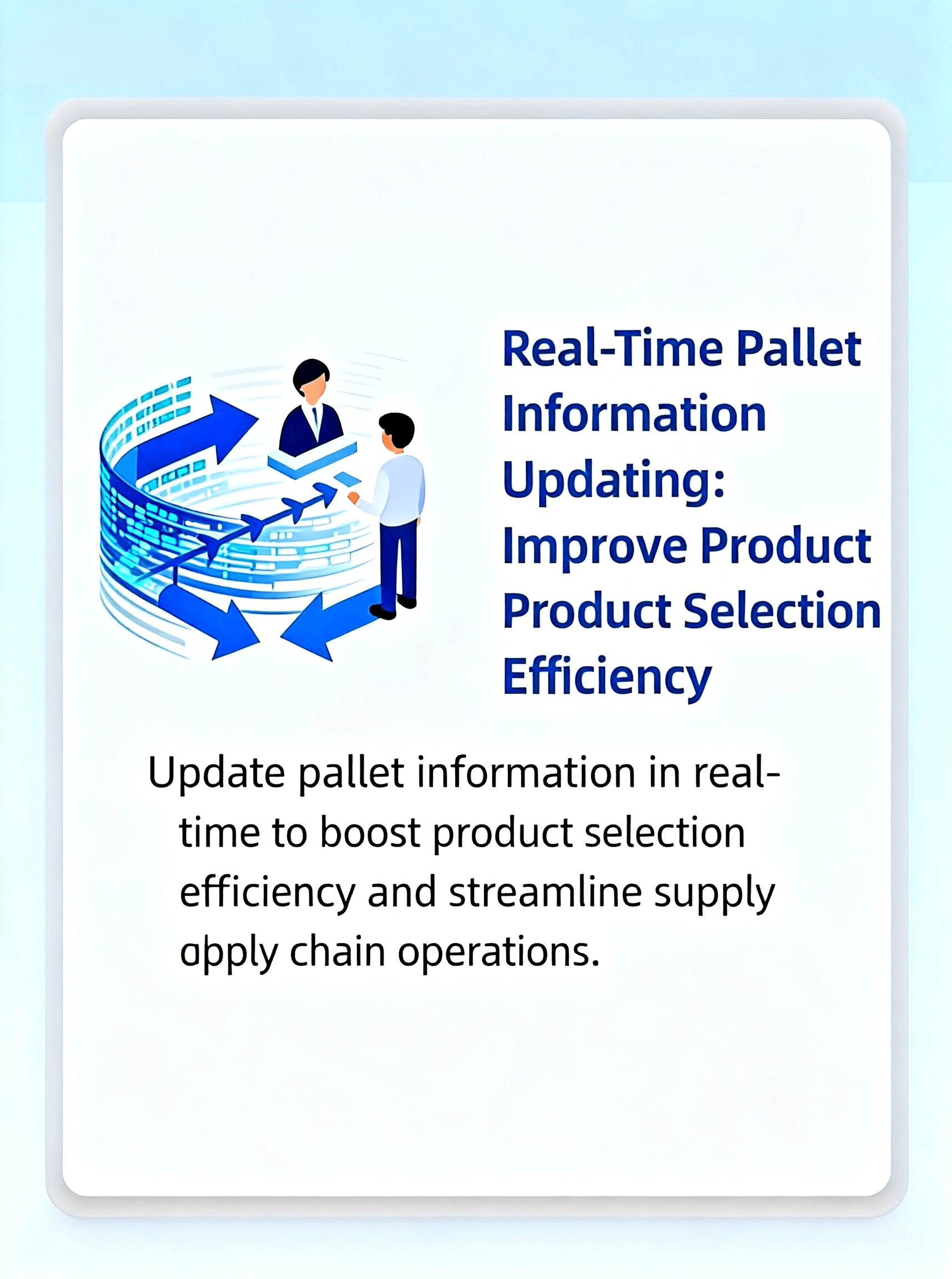 Real-Time Pallet Information Updating: Improve Product Product Selection Efficiency

Update pallet information in real-time to boost product selection efficiency and streamline supply aþply chain operations.